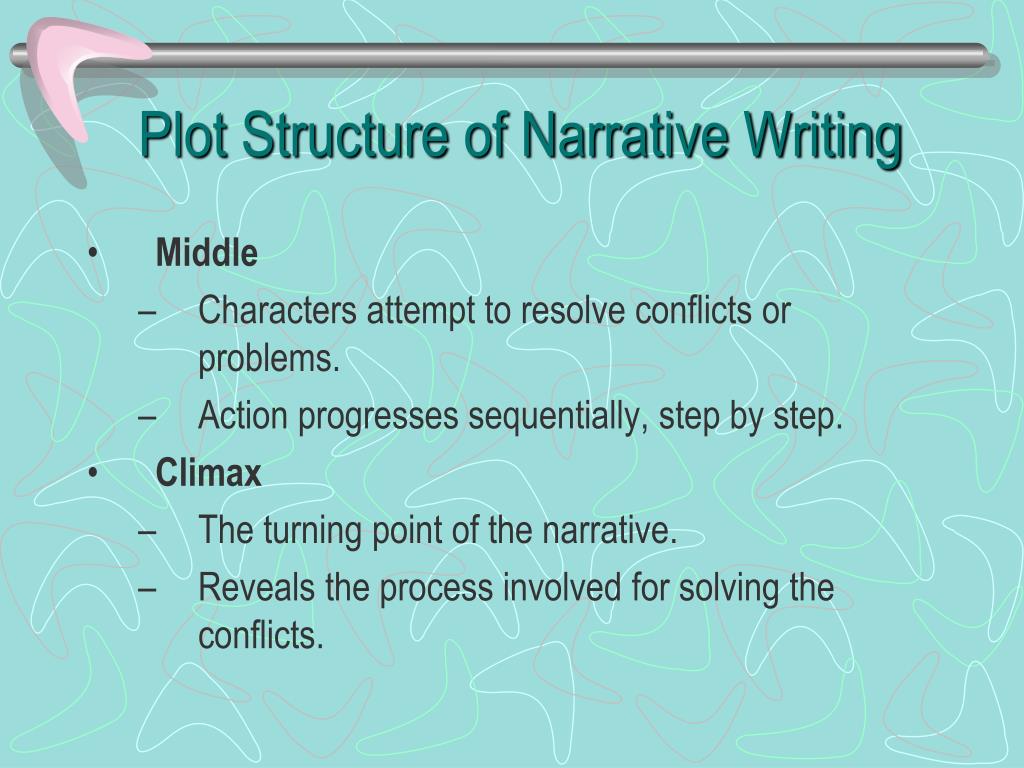 Plot Structure of Narrative Writing

• Middle
– Characters attempt to resolve conflicts or problems.
– Action progresses sequentially, step by step.
• Climax
– The turning point of the narrative.
– Reveals the process involved for solving the conflicts.